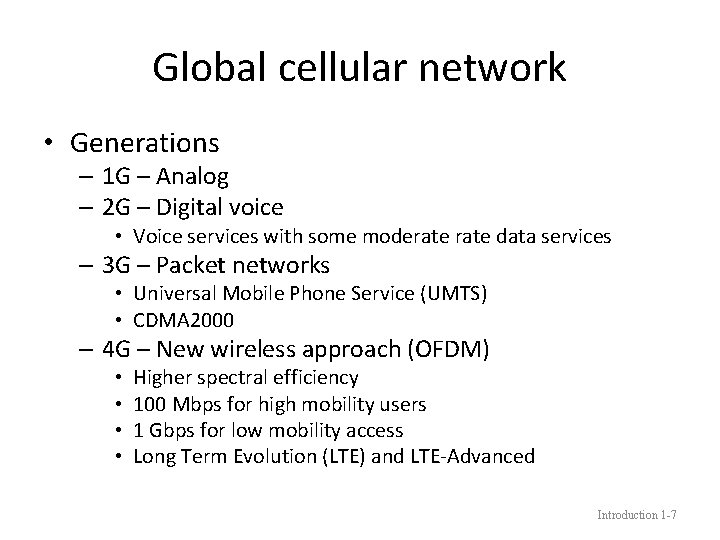 Global cellular network

• Generations
  – 1G – Analog
  – 2G – Digital voice
    • Voice services with some moderate rate data services
  – 3G – Packet networks
    • Universal Mobile Phone Service (UMTS)
    • CDMA2000
  – 4G – New wireless approach (OFDM)
    • Higher spectral efficiency
    • 100 Mbps for high mobility users
    • 1 Gbps for low mobility access
    • Long Term Evolution (LTE) and LTE-Advanced

Introduction 1-7